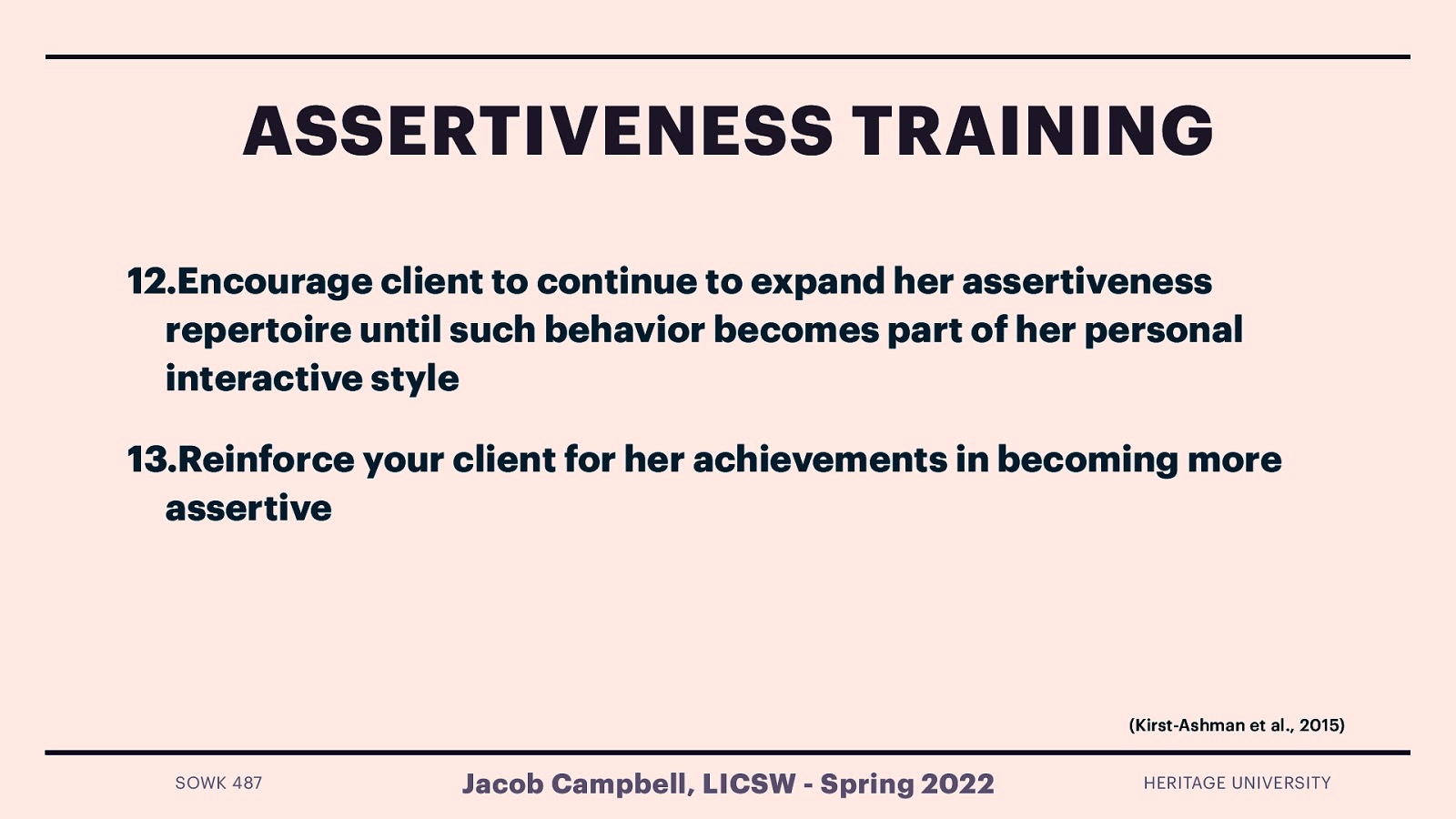 ASSERTIVENESS TRAINING

12.Encourage client to continue to expand her assertiveness repertoire until such behavior becomes part of her personal interactive style

13.Reinforce your client for her achievements in becoming more assertive

(Kirst-Ashman et al., 2015)

SOWK 487

Jacob Campbell, LICSW - Spring 2022

HERITAGE UNIVERSITY